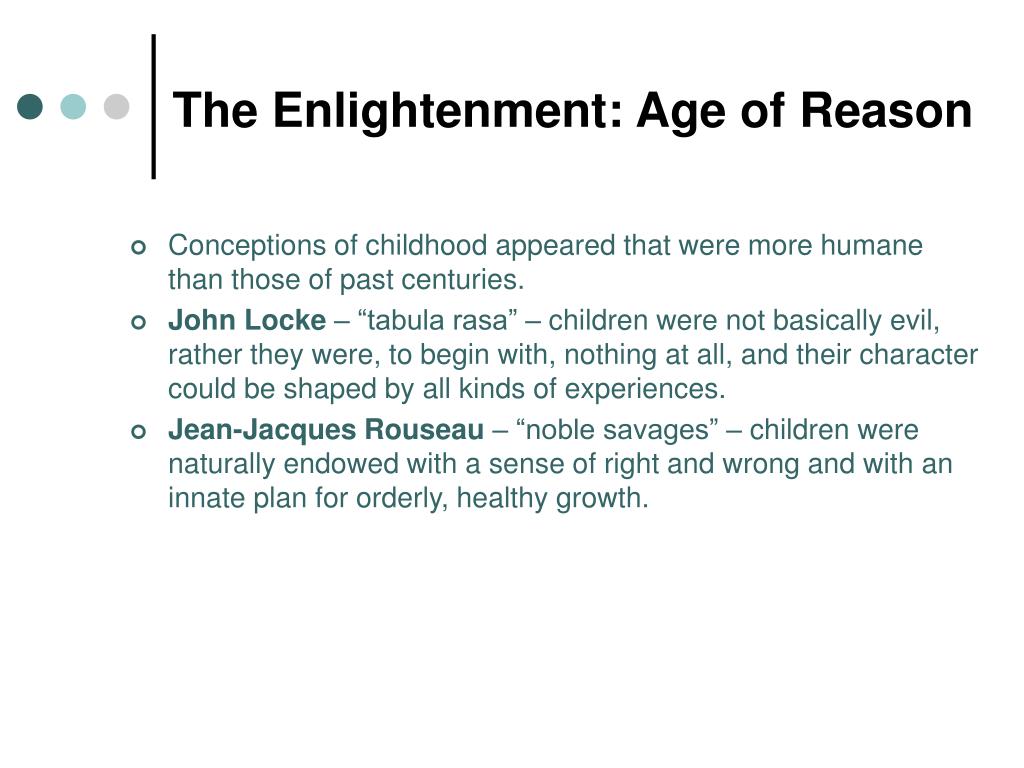 The Enlightenment: Age of Reason

Conceptions of childhood appeared that were more humane than those of past centuries.

John Locke – “tabula rasa” – children were not basically evil, rather they were, to begin with, nothing at all, and their character could be shaped by all kinds of experiences.

Jean-Jacques Rouseau – “noble savages” – children were naturally endowed with a sense of right and wrong and with an innate plan for orderly, healthy growth.